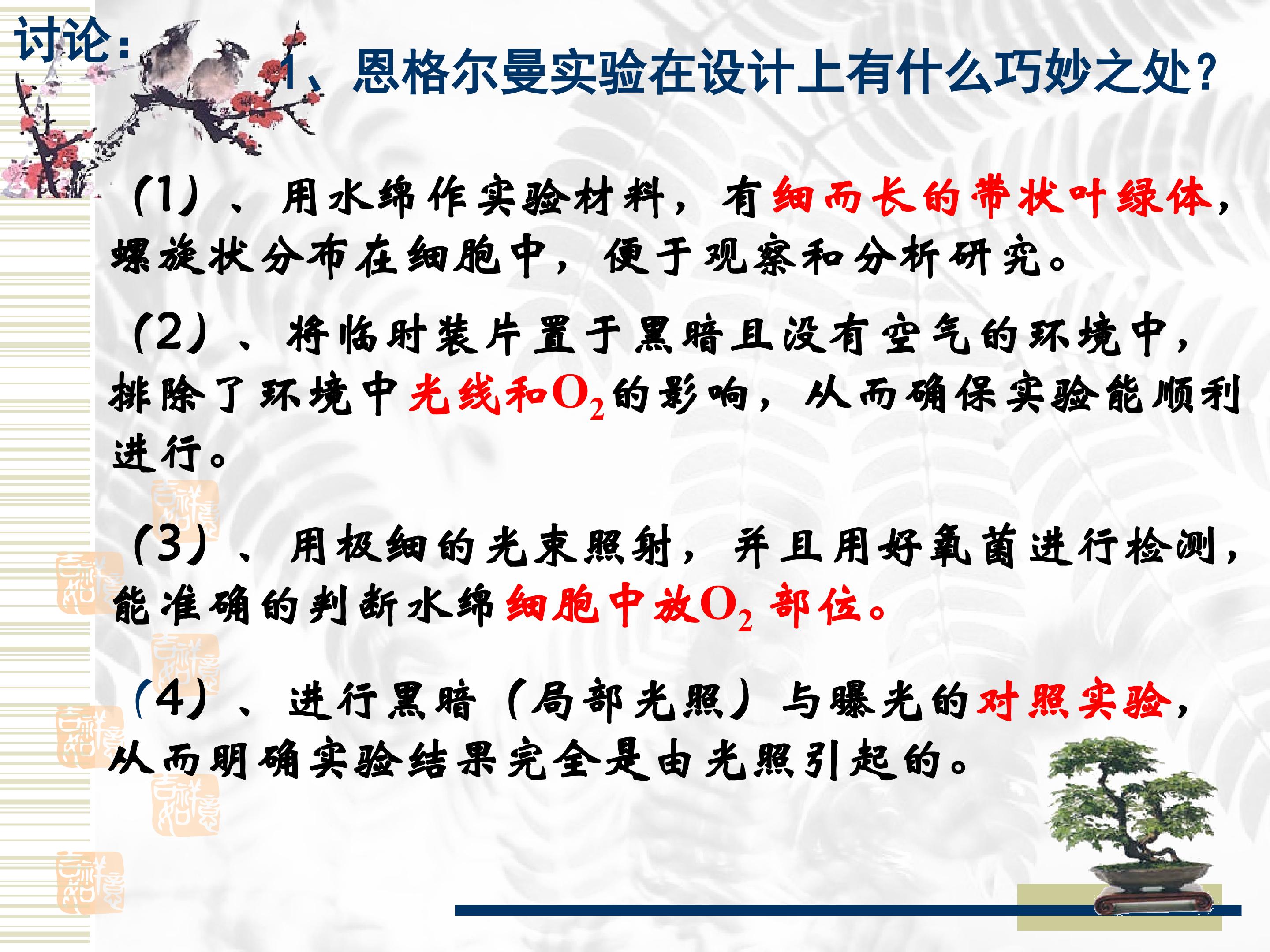 讨论：

1、恩格尔曼实验在设计上有什么巧妙之处？

(1)、用水绵作实验材料，有细而长的带状叶绿体，螺旋状分布在细胞中，便于观察和分析研究。

(2)、将临时装片置于黑暗且没有空气的环境中，排除了环境中光线和$O_2$的影响，从而确保实验能顺利进行。

(3)、用极细的光束照射，并且用好氧菌进行检测，能准确的判断水绵细胞中放$O_2$部位。

(4)、进行黑暗（局部光照）与曝光的对照实验，从而明确实验结果完全是由光照引起的。